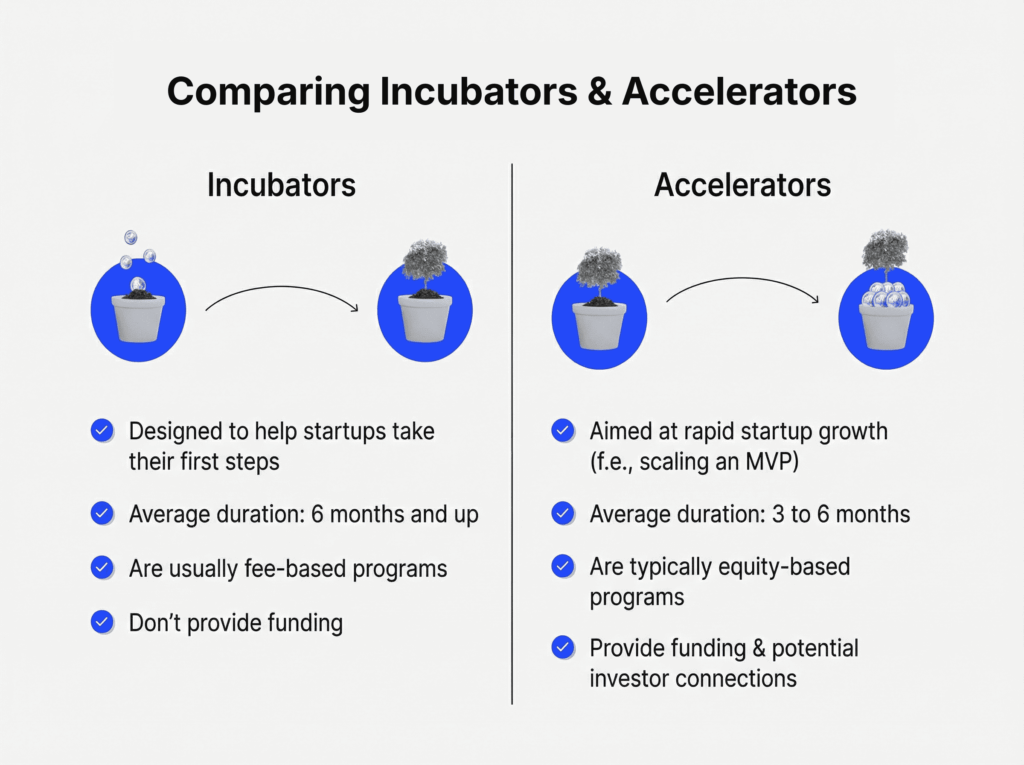 Comparing Incubators & Accelerators

Incubators

Designed to help startups take their first steps

Average duration: 6 months and up

Are usually fee-based programs

Don't provide funding

Accelerators

Aimed at rapid startup growth (f.e., scaling an MVP)

Average duration: 3 to 6 months

Are typically equity-based programs

Provide funding & potential investor connections